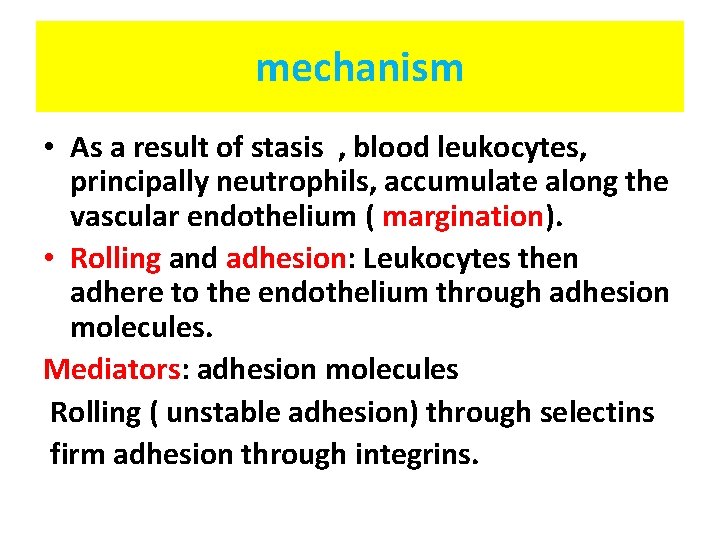 mechanism

• As a result of stasis , blood leukocytes, principally neutrophils, accumulate along the vascular endothelium ( margination).

• Rolling and adhesion: Leukocytes then adhere to the endothelium through adhesion molecules.

Mediators: adhesion molecules

Rolling ( unstable adhesion) through selectins

firm adhesion through integrins.